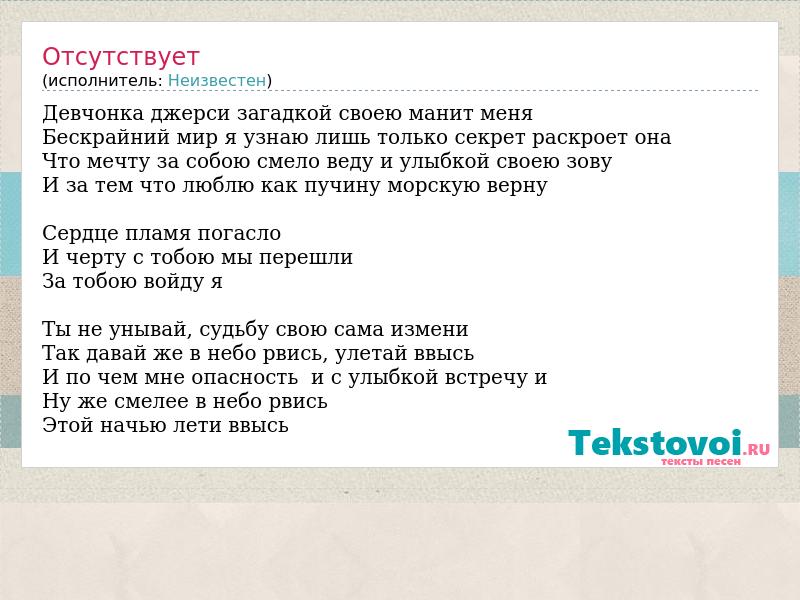 Отсутствует
(исполнитель: Неизвестен)

Девчонка джерси загадкой своею манит меня
Бескрайний мир я узнаю лишь только секрет раскроет она
Что мечту за собою смело веду и улыбкой своею зову
И за тем что люблю как пучину морскую верну

Сердце пламя погасло
И черту с тобою мы перешли
За тобою войду я

Ты не унывай, судьбу свою сама измени
Так давай же в небо рвись, улетай ввысь
И по чем мне опасность  и с улыбкой встречу и
Ну же смелее в небо рвись
Этой начью лети ввысь

Tekstovoi.RU
тексты песен